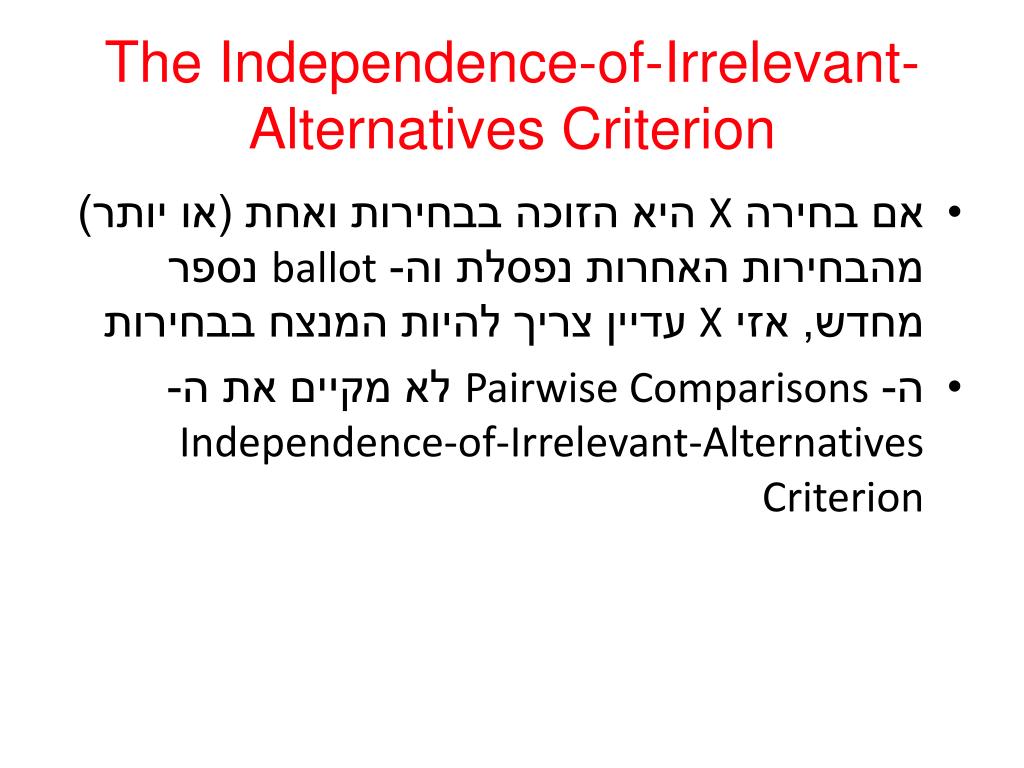 The Independence-of-Irrelevant-Alternatives Criterion

• אם בחירה X היא הזוכה בבחירות ואחת (או יותר) מהבחירות האחרות נפסלת וה- ballot נספר מחדש, אזי X עדיין צריך להיות המנצח בבחירות

• ה- Pairwise Comparisons לא מקיים את ה- Independence-of-Irrelevant-Alternatives Criterion